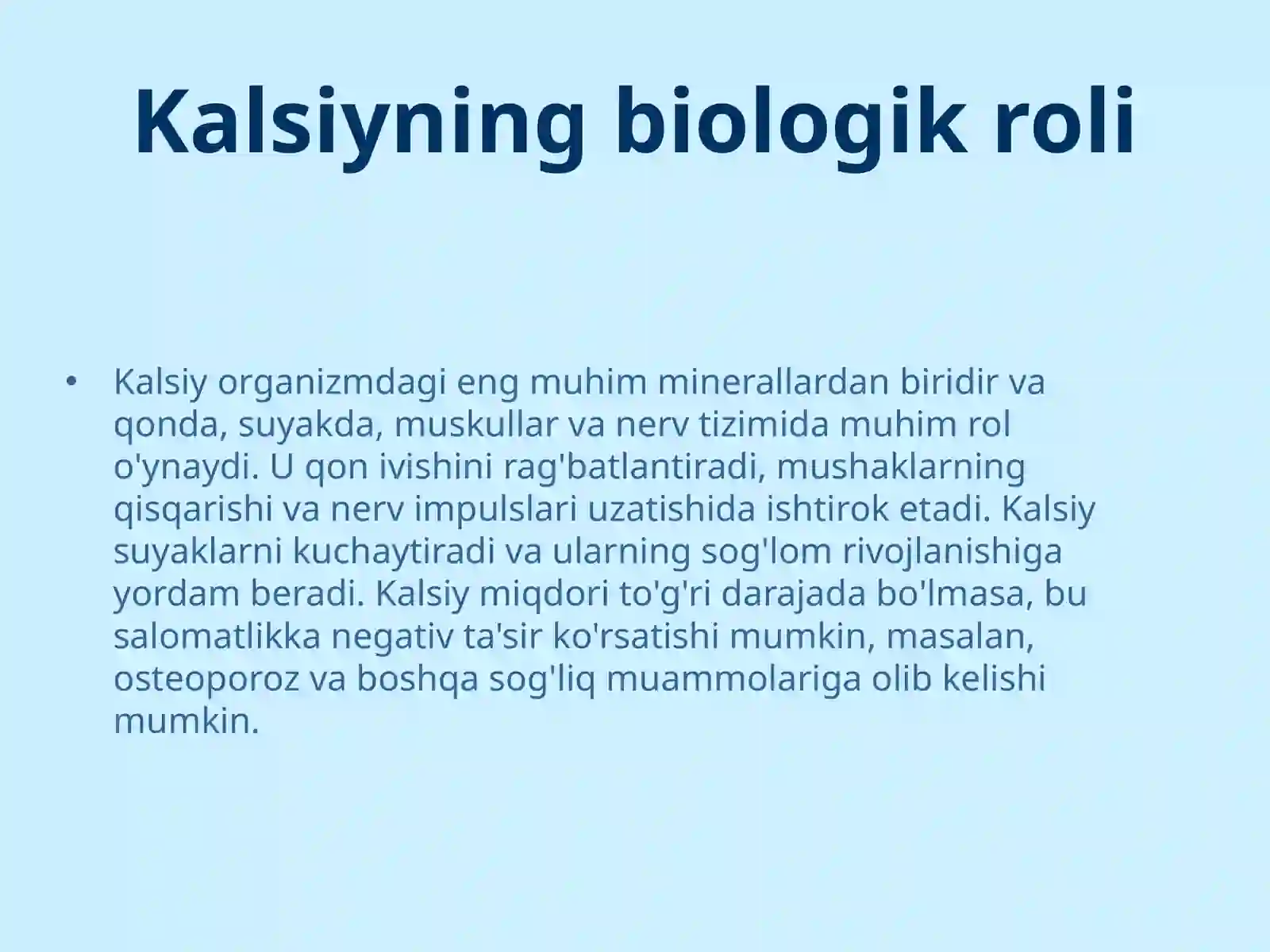 Kalsiyning biologik roli

• Kalsiy organizmdagi eng muhim minerallardan biridir va qonda, suyakda, muskullar va nerv tizimida muhim rol o'ynaydi. U qon ivishini rag'batlantiradi, mushaklarning qisqarishi va nerv impulslari uzatishida ishtirok etadi. Kalsiy suyaklarni kuchaytiradi va ularning sog'lom rivojlanishiga yordam beradi. Kalsiy miqdori to'g'ri darajada bo'lmasa, bu salomatlikka negativ ta'sir ko'rsatishi mumkin, masalan, osteoporoz va boshqa sog'liq muammolariga olib kelishi mumkin.